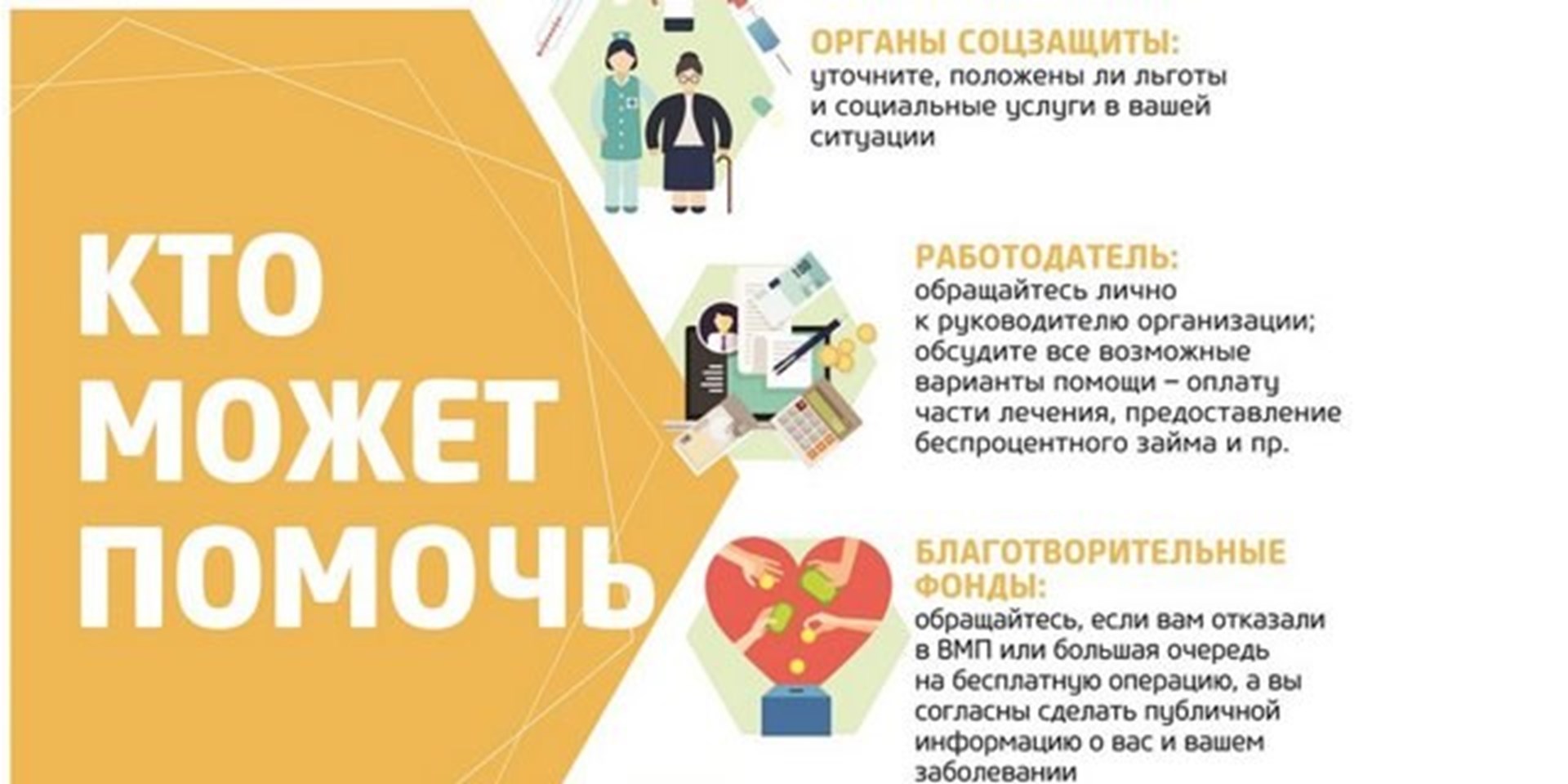 КТО МОЖЕТ ПОМОЧЬ

ОРГАНЫ СОЦЗАЩИТЫ:
уточните, положены ли льготы и социальные услуги в вашей ситуации

РАБОТОДАТЕЛЬ:
обращайтесь лично к руководителю организации; обсудите все возможные варианты помощи – оплату части лечения, предоставление беспроцентного займа и пр.

БЛАГОТВОРИТЕЛЬНЫЕ ФОНДЫ:
обращайтесь, если вам отказали в ВМП или большая очередь на бесплатную операцию, а вы согласны сделать публичной информацию о вас и вашем заболевании